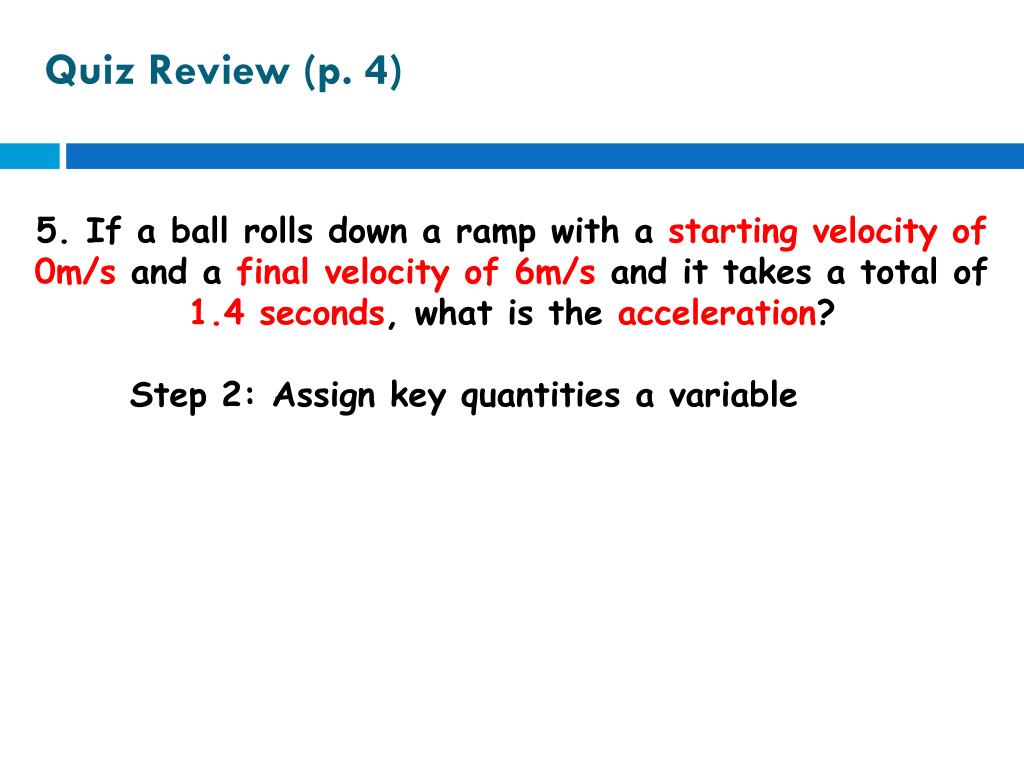 Quiz Review (p. 4)

5. If a ball rolls down a ramp with a starting velocity of 0m/s and a final velocity of 6m/s and it takes a total of 1.4 seconds, what is the acceleration?

Step 2: Assign key quantities a variable